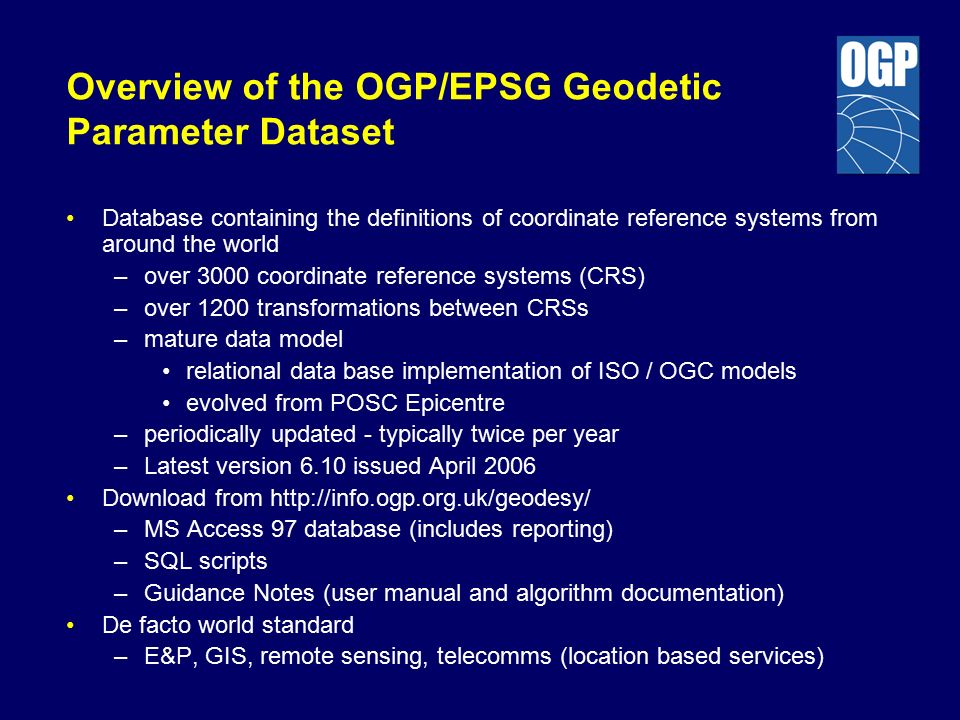 Overview of the OGP/EPSG Geodetic Parameter Dataset

OGP

• Database containing the definitions of coordinate reference systems from around the world
– over 3000 coordinate reference systems (CRS)
– over 1200 transformations between CRSs
– mature data model
• relational data base implementation of ISO / OGC models
• evolved from POSC Epicentre
– periodically updated - typically twice per year
– Latest version 6.10 issued April 2006
• Download from http://info.ogp.org.uk/geodesy/
– MS Access 97 database (includes reporting)
– SQL scripts
– Guidance Notes (user manual and algorithm documentation)
• De facto world standard
– E&P, GIS, remote sensing, telecomms (location based services)